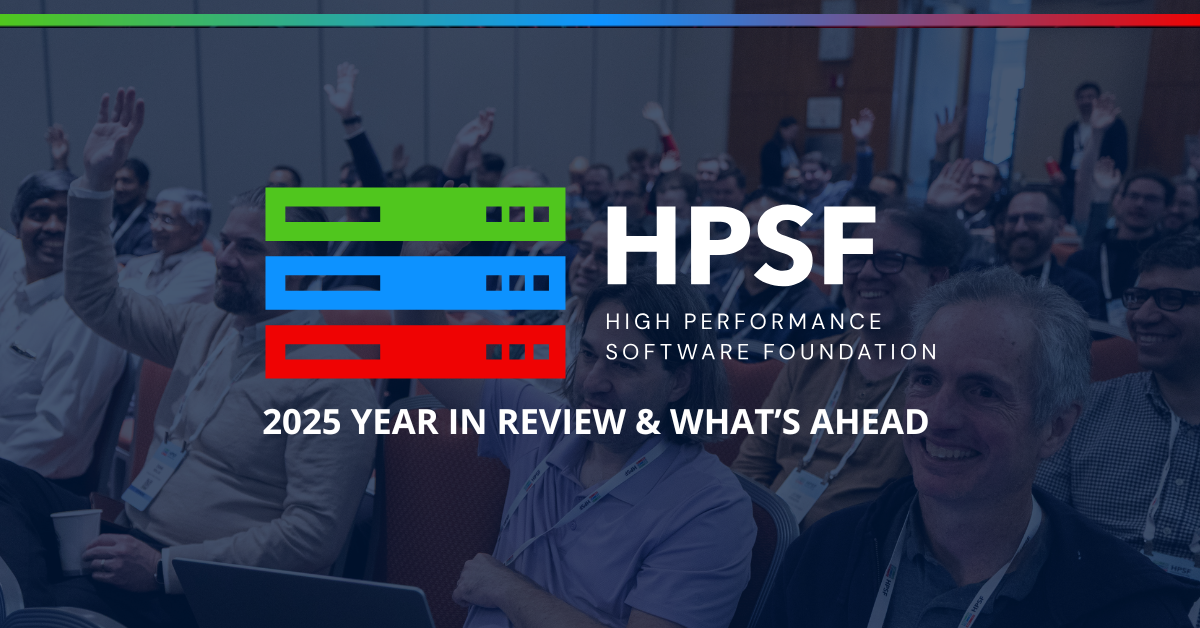 HPSF
HIGH PERFORMANCE SOFTWARE FOUNDATION
2025 YEAR IN REVIEW & WHAT'S AHEAD